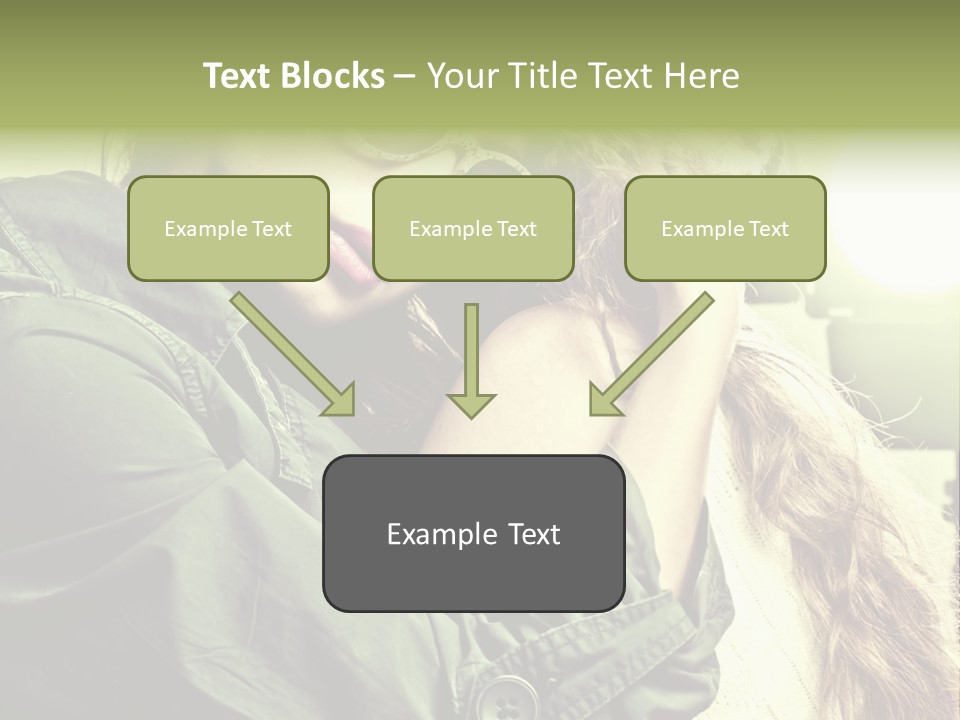 Text Blocks – Your Title Text Here

Example Text

Example Text

Example Text

Example Text